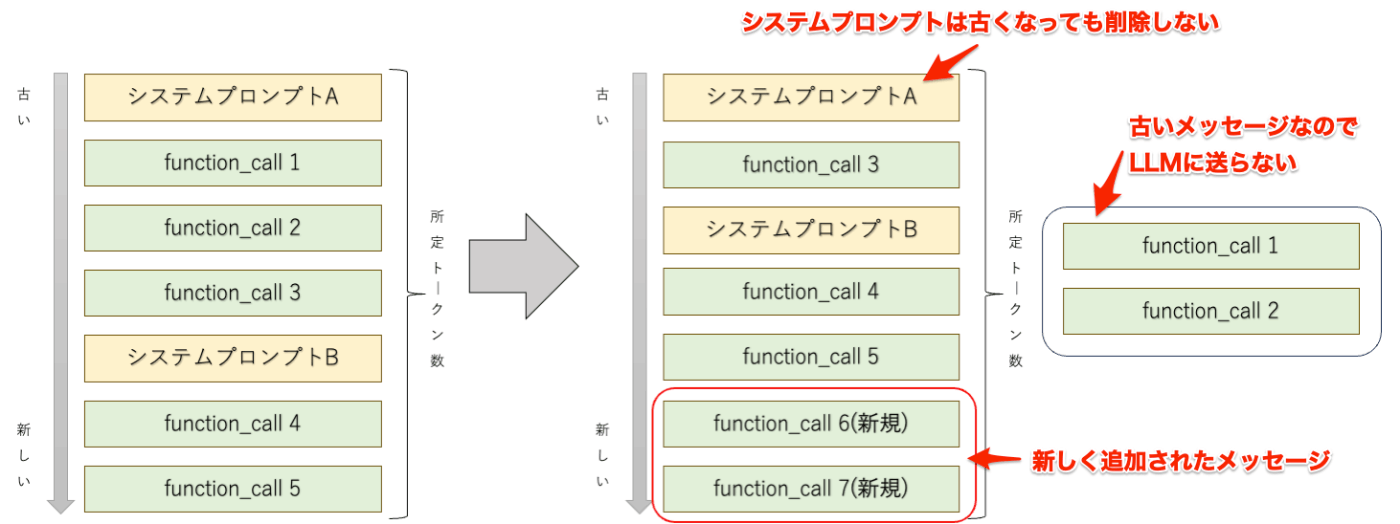 古い

システムプロンプトA

function_call 1

function_call 2

function_call 3

システムプロンプトB

function_call 4

function_call 5

新しい

所定トークン数

システムプロンプトは古くなっても削除しない

古い

システムプロンプトA

function_call 3

システムプロンプトB

function_call 4

function_call 5

function_call 6(新規)

function_call 7(新規)

新しい

所定トークン数

古いメッセージなので LLMに送らない

function_call 1

function_call 2

新しく追加されたメッセージ